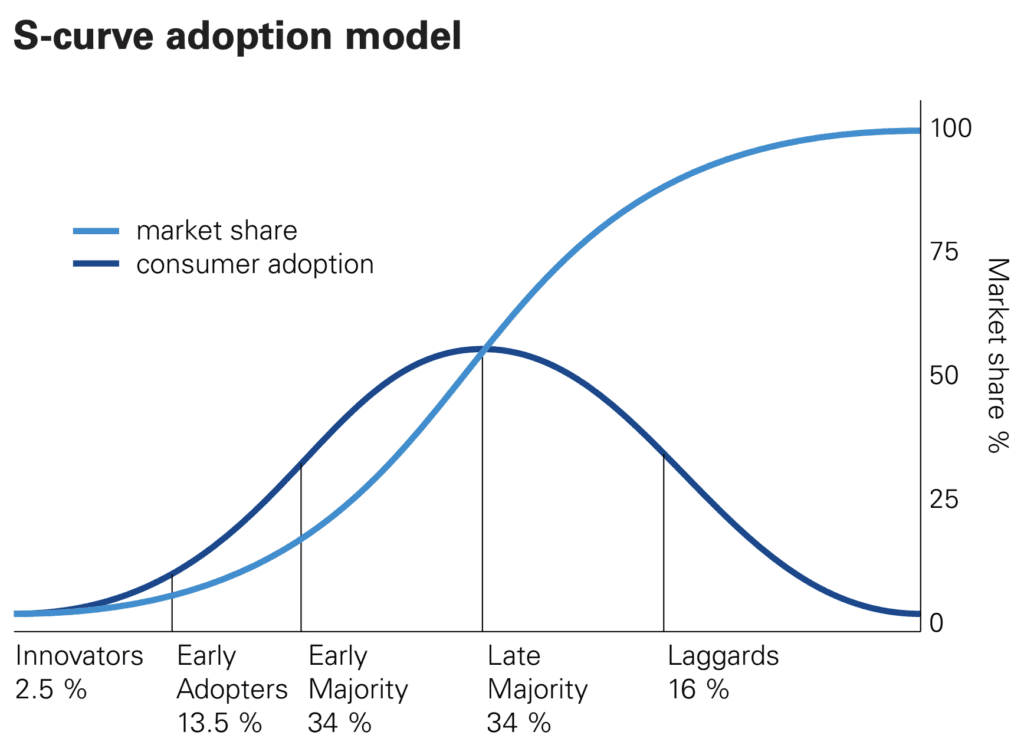 S-curve adoption model

market share
consumer adoption

100
75
50
25
0
Market share %

Innovators 2.5 %
Early Adopters 13.5 %
Early Majority 34 %
Late Majority 34 %
Laggards 16 %